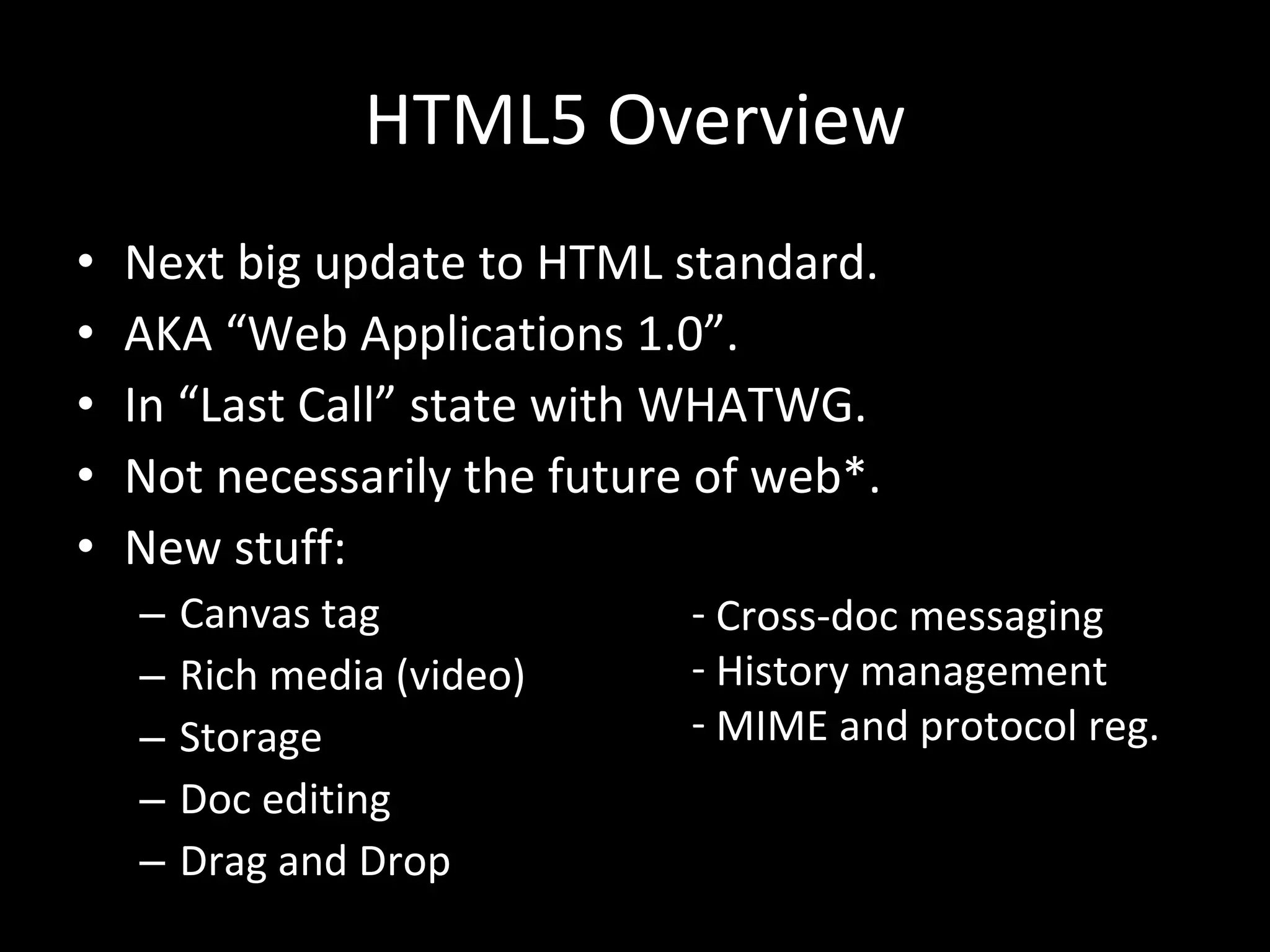 HTML5 Overview

• Next big update to HTML standard.
• AKA “Web Applications 1.0”.
• In “Last Call” state with WHATWG.
• Not necessarily the future of web*.
• New stuff:
– Canvas tag
– Rich media (video)
– Storage
– Doc editing
– Drag and Drop

- Cross-doc messaging
- History management
- MIME and protocol reg.